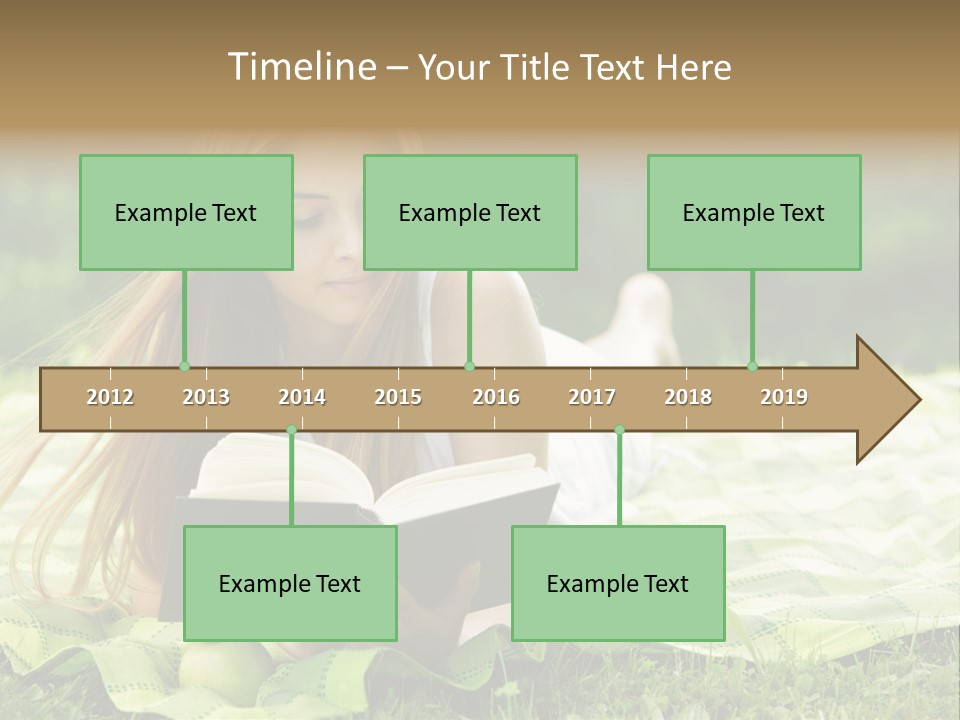 Timeline – Your Title Text Here

Example Text

Example Text

Example Text

2012 2013 2014 2015 2016 2017 2018 2019

Example Text

Example Text